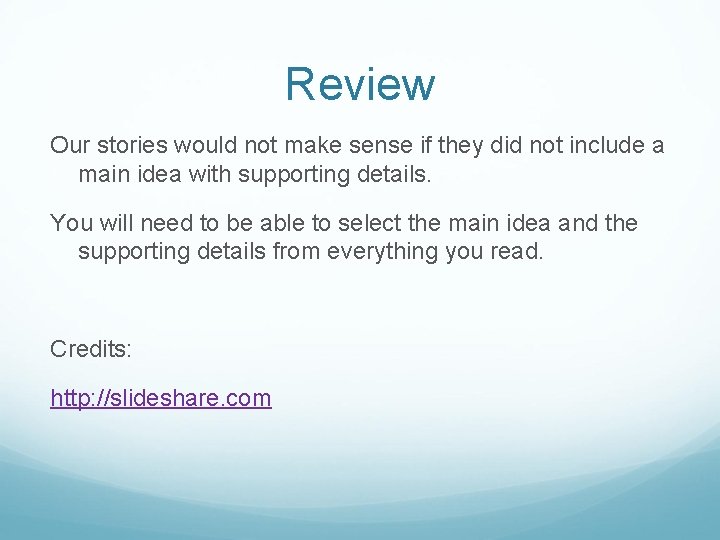 Review

Our stories would not make sense if they did not include a main idea with supporting details.

You will need to be able to select the main idea and the supporting details from everything you read.

Credits:

http://slideshare.com